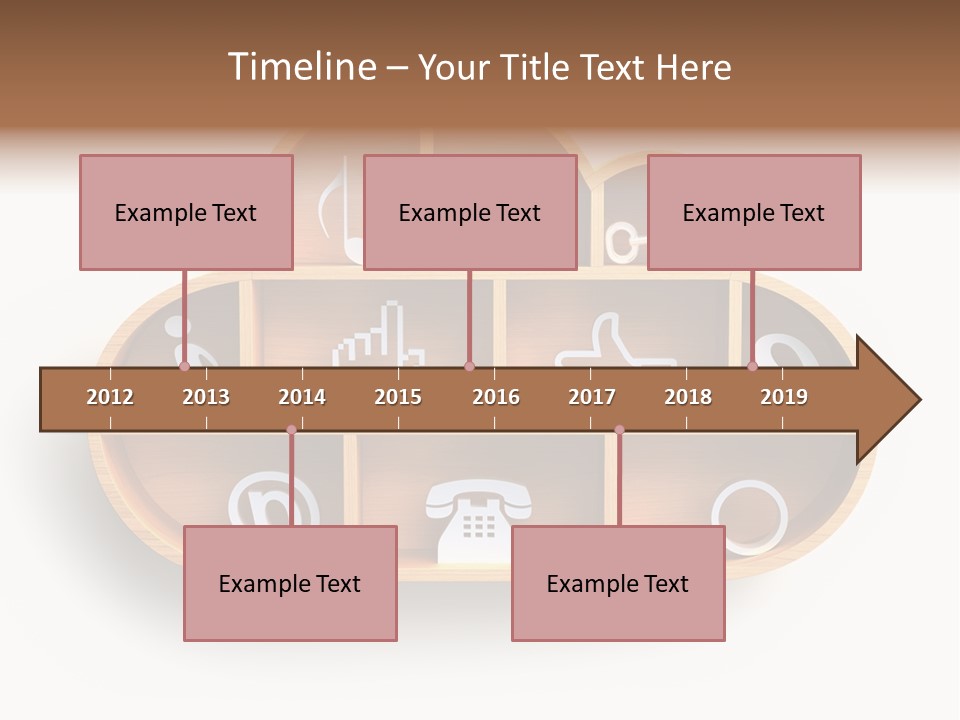 Timeline – Your Title Text Here

Example Text

Example Text

Example Text

2012
2013
2014
2015
2016
2017
2018
2019

Example Text

Example Text